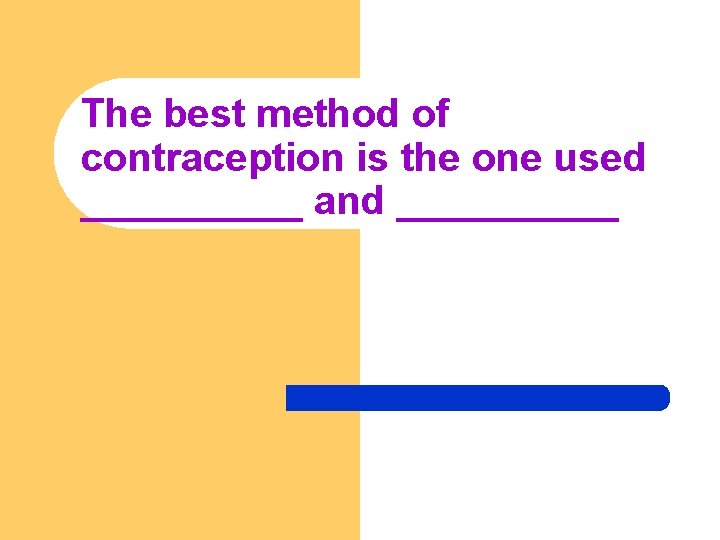 The best method of contraception is the one used __________ and __________